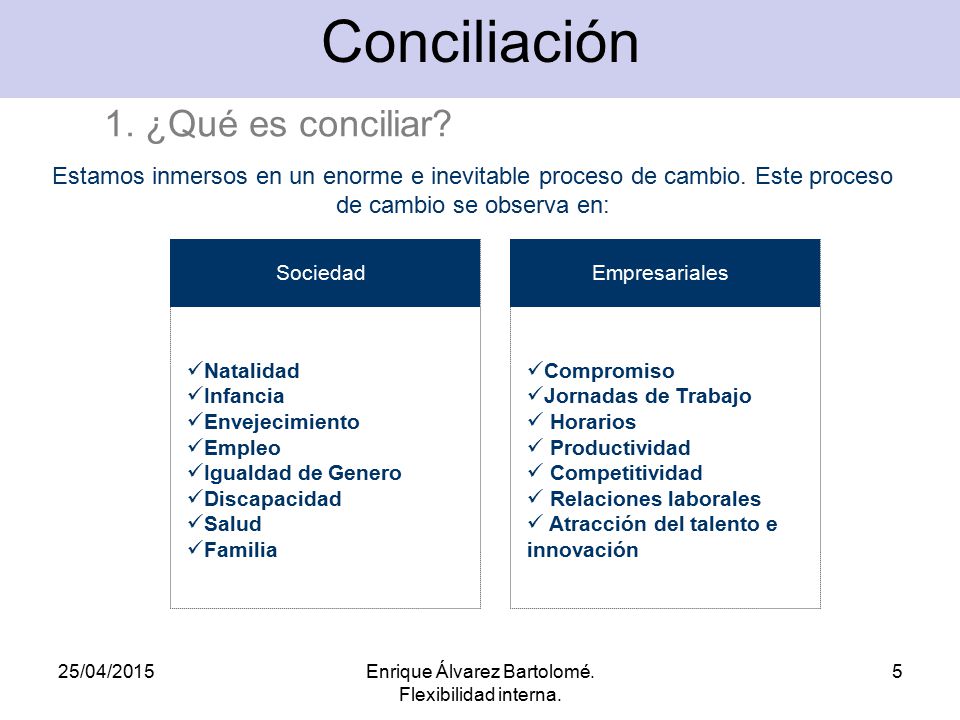 Conciliación

1. ¿Qué es conciliar?

Estamos inmersos en un enorme e inevitable proceso de cambio. Este proceso de cambio se observa en:

Sociedad

✓Natalidad
✓Infancia
✓Envejecimiento
✓Empleo
✓Igualdad de Genero
✓Discapacidad
✓Salud
✓Familia

Empresariales

✓Compromiso
✓Jornadas de Trabajo
✓ Horarios
✓ Productividad
✓ Competitividad
✓ Relaciones laborales
✓ Atracción del talento e innovación

25/04/2015

Enrique Álvarez Bartolomé. Flexibilidad interna.

5